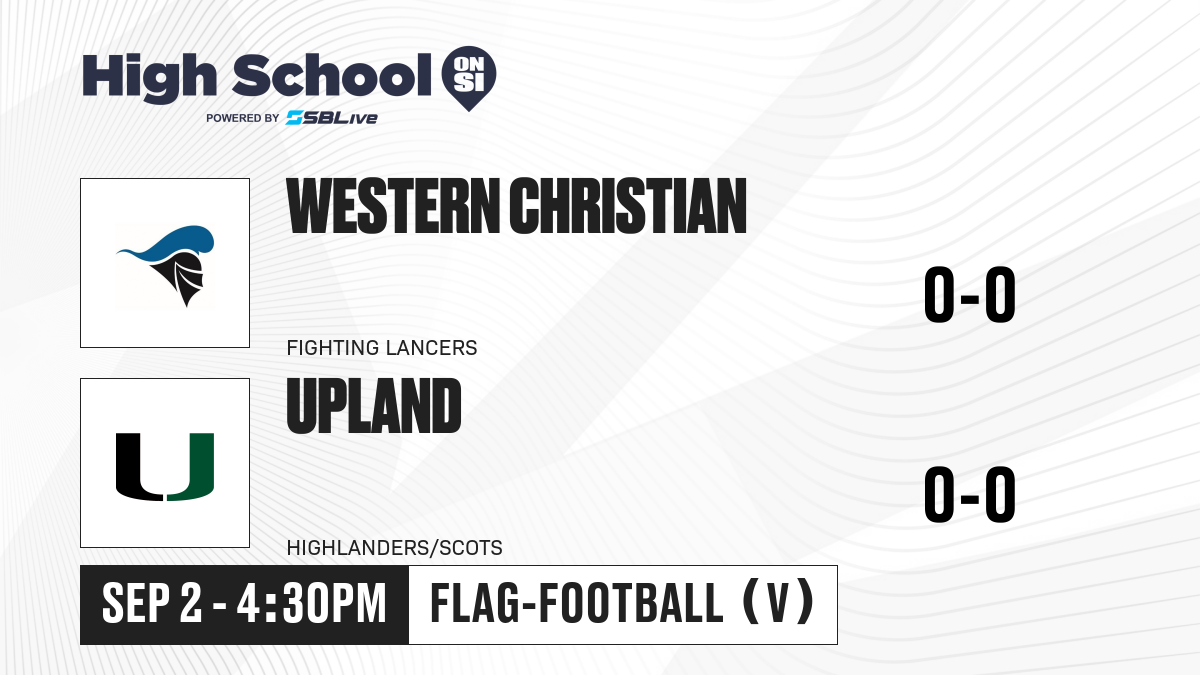 High School ON SI
POWERED BY SBLive

WESTERN CHRISTIAN
FIGHTING LANCERS
0-0

UPLAND
HIGHLANDERS/SCOTS
0-0

SEP 2 - 4:30PM
FLAG-FOOTBALL (V)